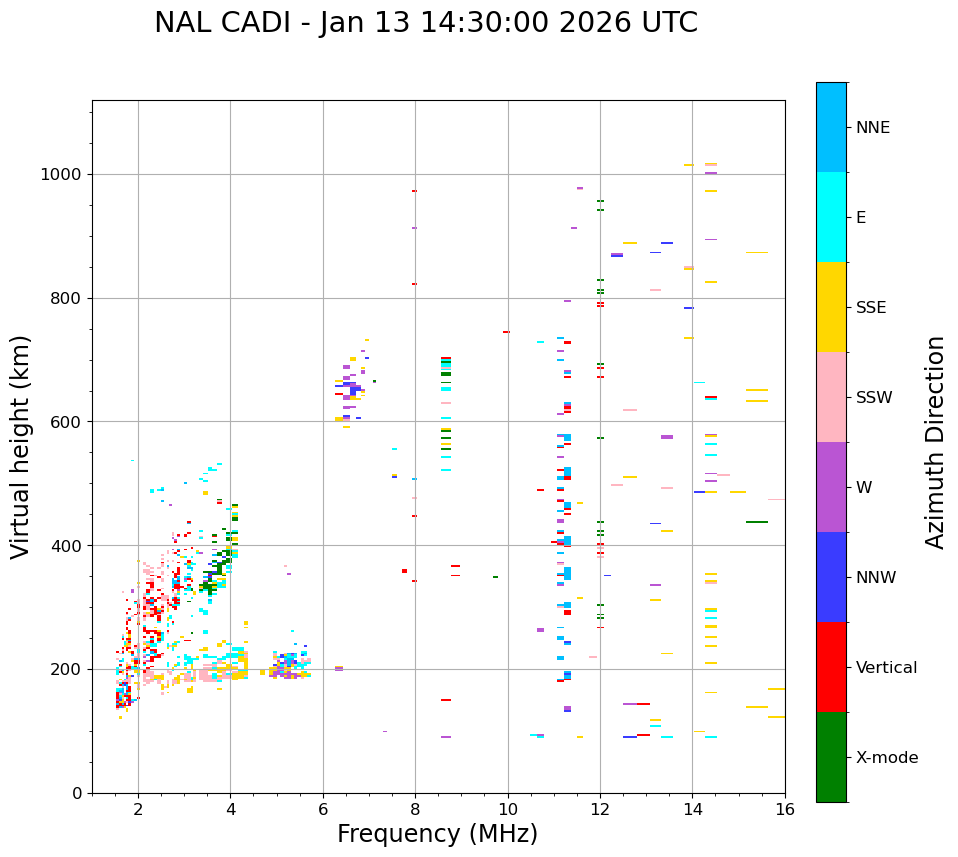 NAL CADI - Jan 13 14:30:00 2026 UTC

Virtual height (km)

1000
800
600
400
200
0

2
4
6
8
10
12
14
16

Frequency (MHz)

NNE
E
SSE
SSW
W
NNW
Vertical
X-mode

Azimuth Direction